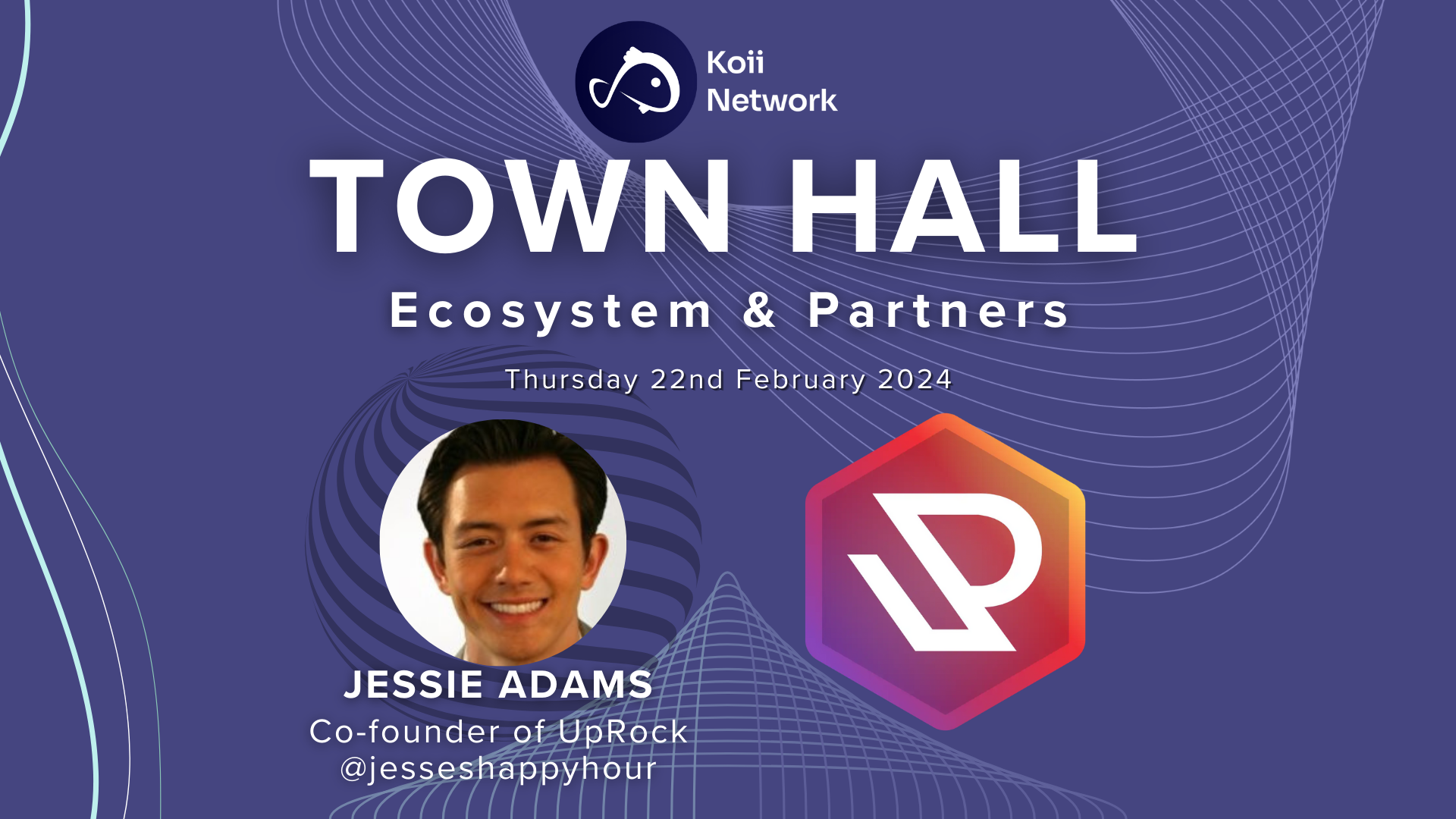 Koii Network

TOWN HALL

Ecosystem & Partners

Thursday 22nd February 2024

JESSIE ADAMS
Co-founder of UpRock
@jesseshappyhour